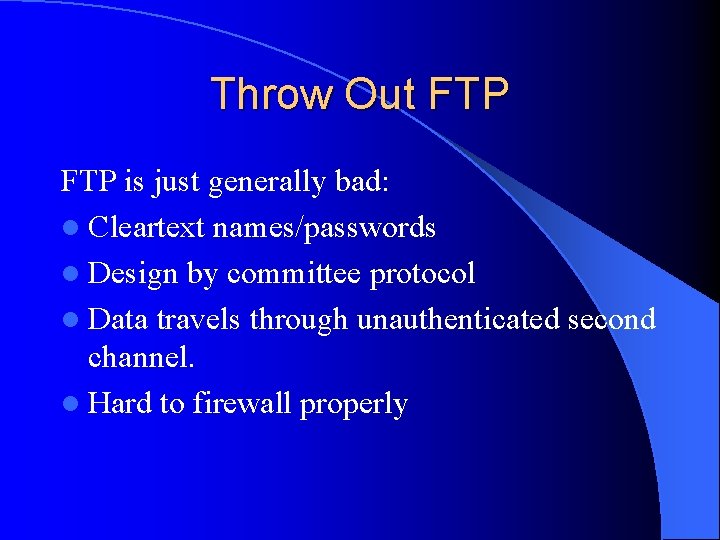 Throw Out FTP

FTP is just generally bad:

- Cleartext names/passwords
- Design by committee protocol
- Data travels through unauthenticated second channel.
- Hard to firewall properly